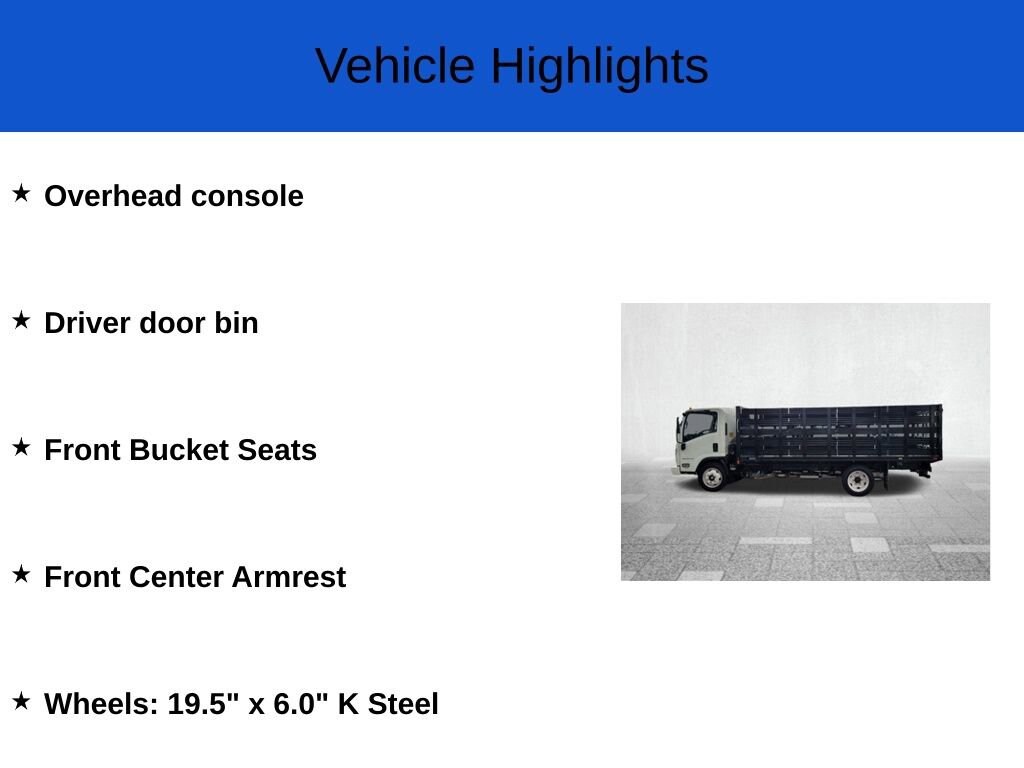 Vehicle Highlights

★ Overhead console

★ Driver door bin

★ Front Bucket Seats

★ Front Center Armrest

★ Wheels: 19.5" x 6.0" K Steel